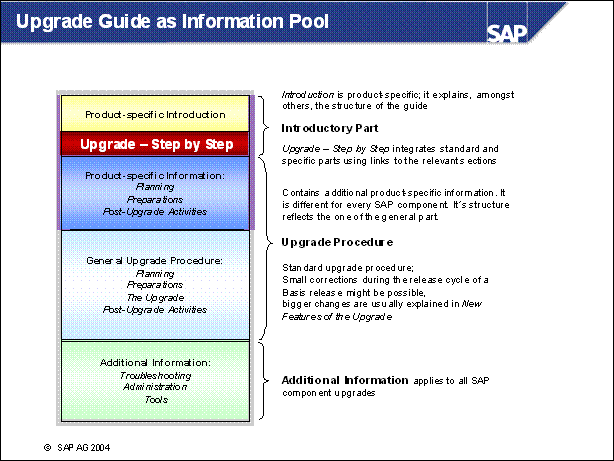 Upgrade Guide as Information Pool

SAP

Product-specific Introduction

Upgrade – Step by Step

Product-specific Information:
Planning
Preparations
Post-Upgrade Activities

General Upgrade Procedure:
Planning
Preparations
The Upgrade
Post-Upgrade Activities

Additional Information:
Troubleshooting
Administration
Tools

Introduction is product-specific; it explains, amongst others, the structure of the guide

Introductory Part

Upgrade – Step by Step integrates standard and specific parts using links to the relevant sections

Contains additional product-specific information. It is different for every SAP component. It´s structure reflects the one of the general part.

Upgrade Procedure

Standard upgrade procedure;
Small corrections during the release cycle of a Basis release might be possible,
bigger changes are usually explained in New Features of the Upgrade

Additional Information applies to all SAP component upgrades

© SAP AG 2004